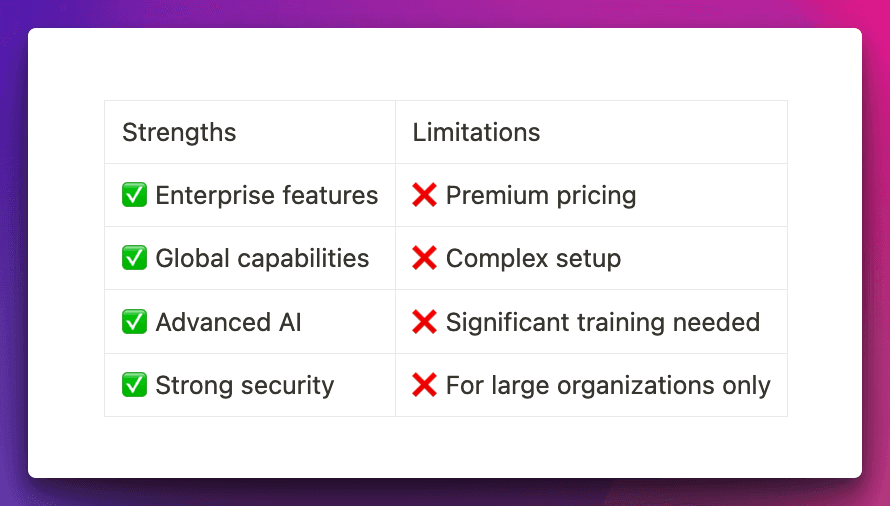 | Strengths | Limitations |
|---|---|
| ✅ Enterprise features | ❌ Premium pricing |
| ✅ Global capabilities | ❌ Complex setup |
| ✅ Advanced AI | ❌ Significant training needed |
| ✅ Strong security | ❌ For large organizations only |